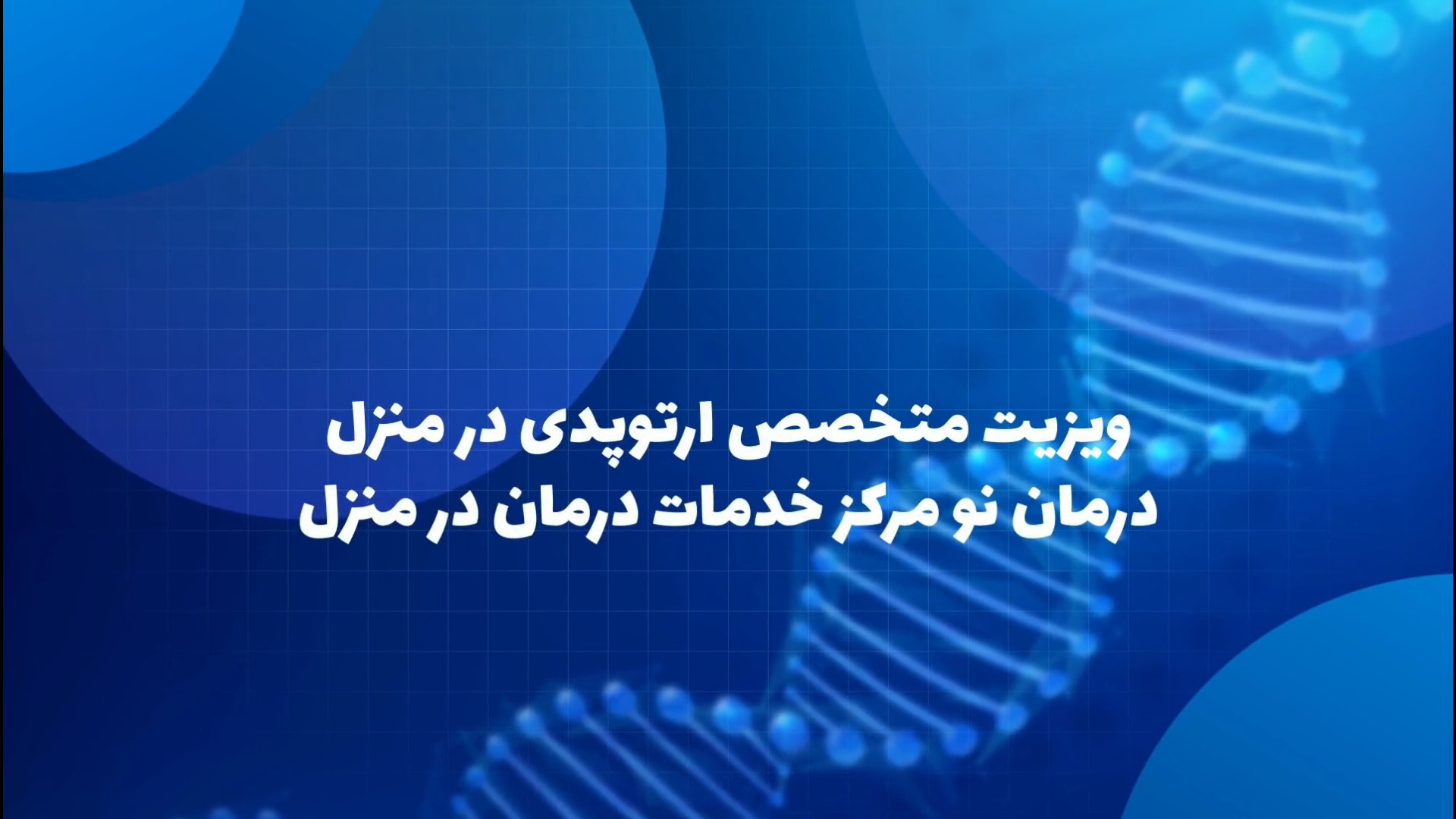 ویزیت متخصص ارتوپدی در منزل
درمان نو مرکز خدمات درمان در منزل